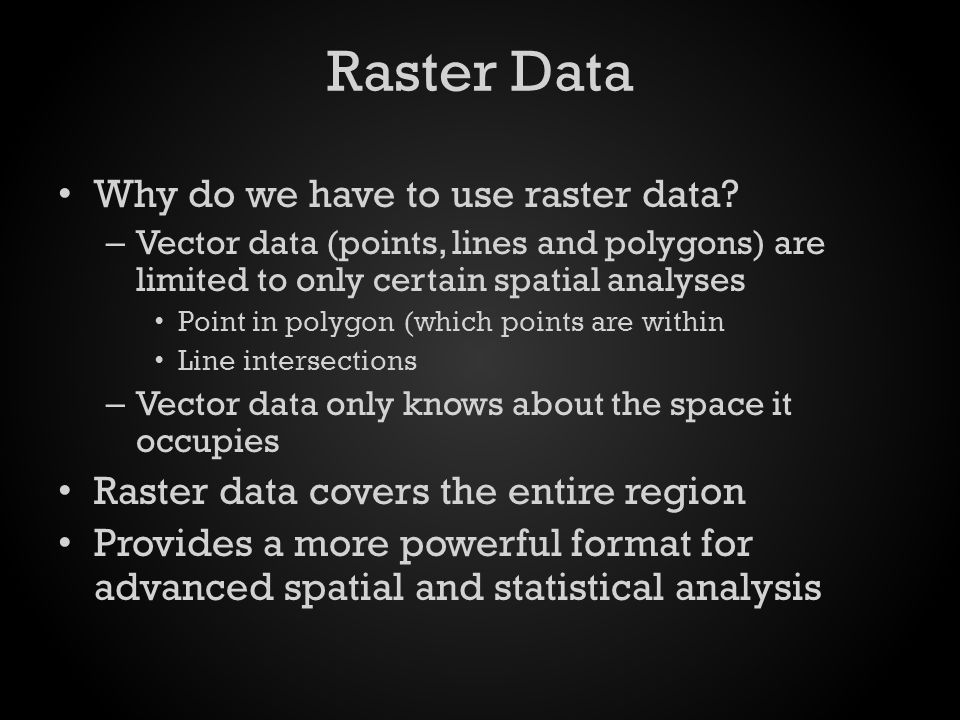 Raster Data

• Why do we have to use raster data?
 – Vector data (points, lines and polygons) are limited to only certain spatial analyses
  • Point in polygon (which points are within
  • Line intersections
 – Vector data only knows about the space it occupies
• Raster data covers the entire region
• Provides a more powerful format for advanced spatial and statistical analysis